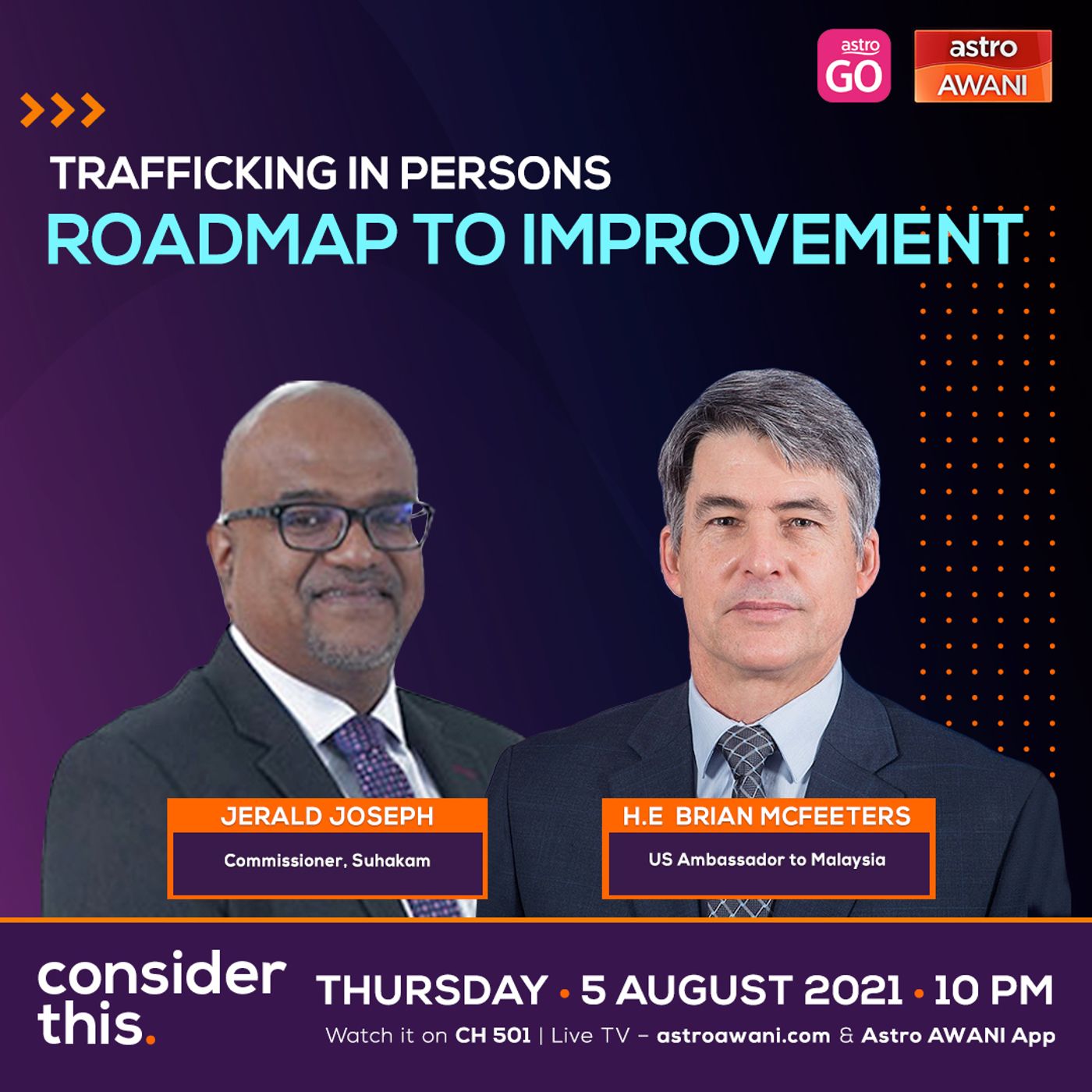 astro GO

astro AWANI

TRAFFICKING IN PERSONS

ROADMAP TO IMPROVEMENT

JERALD JOSEPH

Commissioner, Suhakam

H.E BRIAN MCFEETERS

US Ambassador to Malaysia

consider this.

THURSDAY • 5 AUGUST 2021 • 10 PM

Watch it on CH 501 | Live TV – astroawani.com & Astro AWANI App